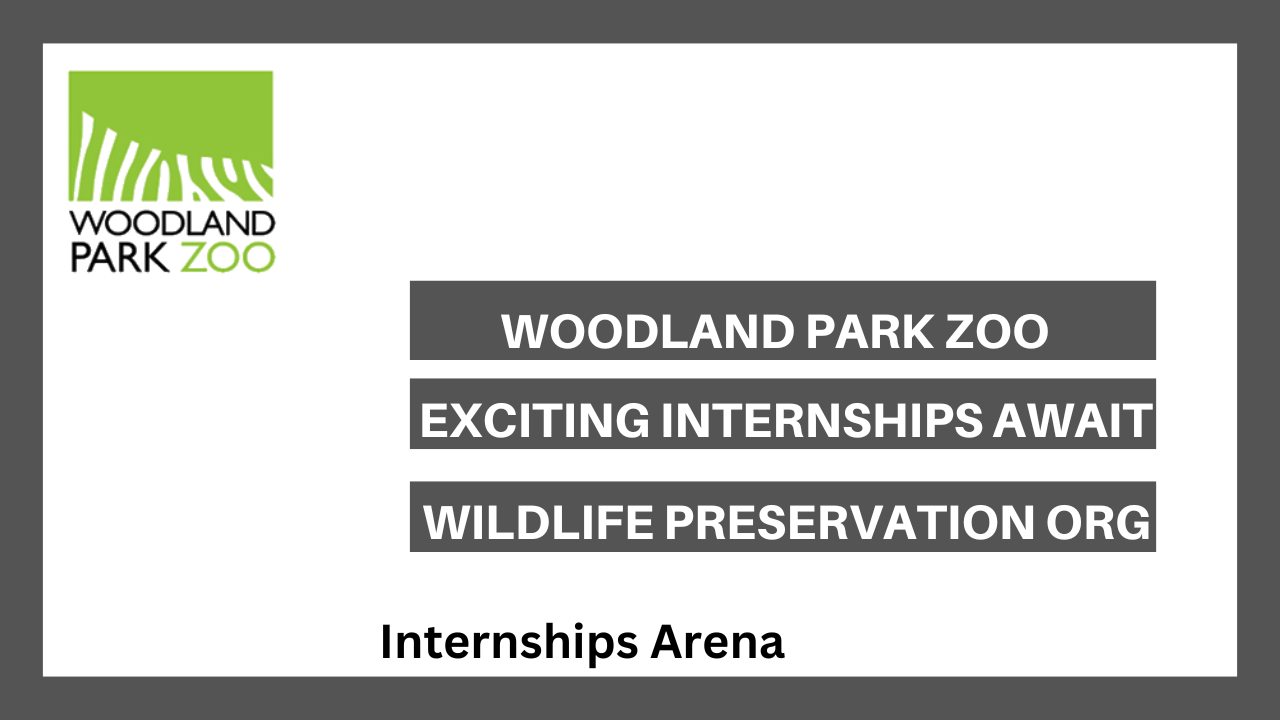 WOODLAND
PARK ZOO

WOODLAND PARK ZOO

EXCITING INTERNSHIPS AWAIT

WILDLIFE PRESERVATION ORG

Internships Arena